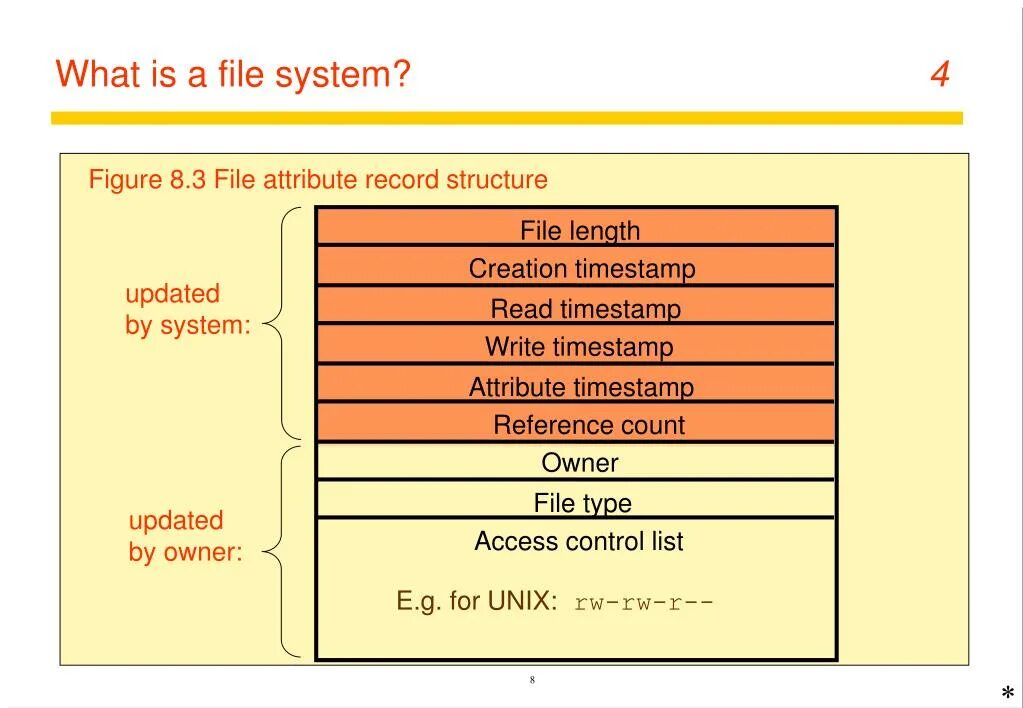 What is a file system?

4

Figure 8.3 File attribute record structure

updated by system:

File length

Creation timestamp

Read timestamp

Write timestamp

Attribute timestamp

Reference count

updated by owner:

Owner

File type

Access control list

E.g. for UNIX: rw-rw-r--

8

*